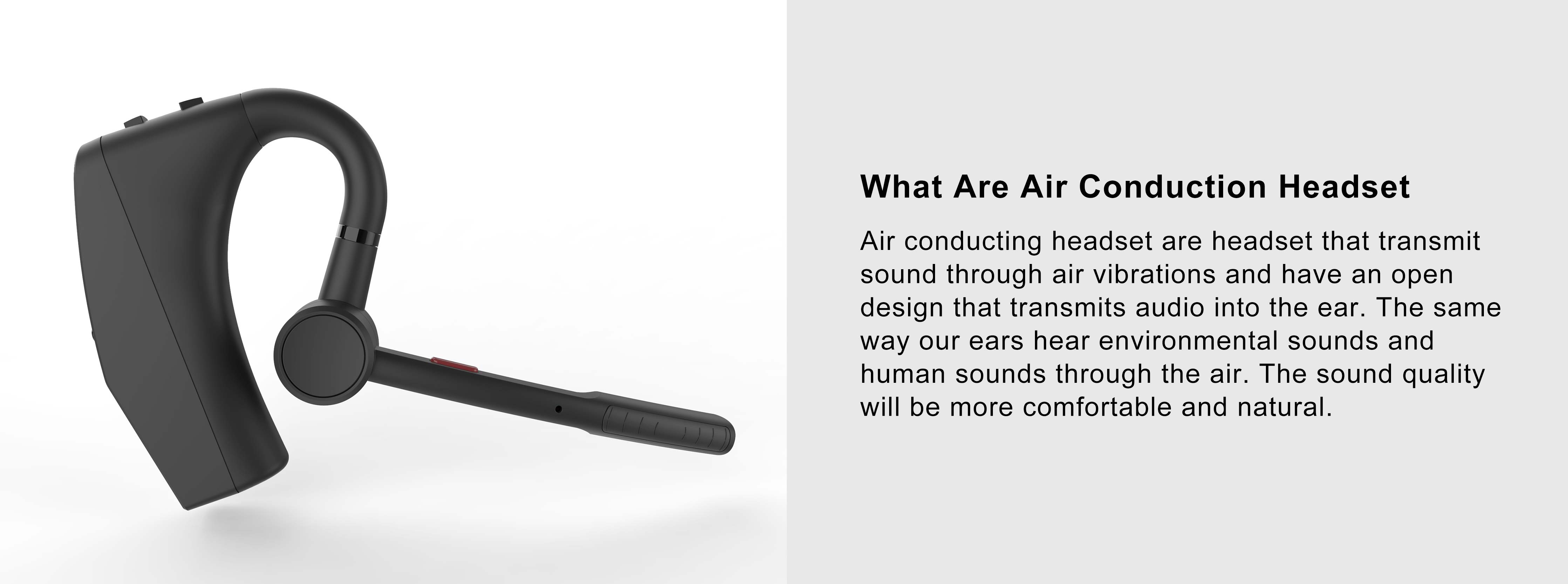 What Are Air Conduction Headset

Air conducting headset are headset that transmit sound through air vibrations and have an open design that transmits audio into the ear. The same way our ears hear environmental sounds and human sounds through the air. The sound quality will be more comfortable and natural.